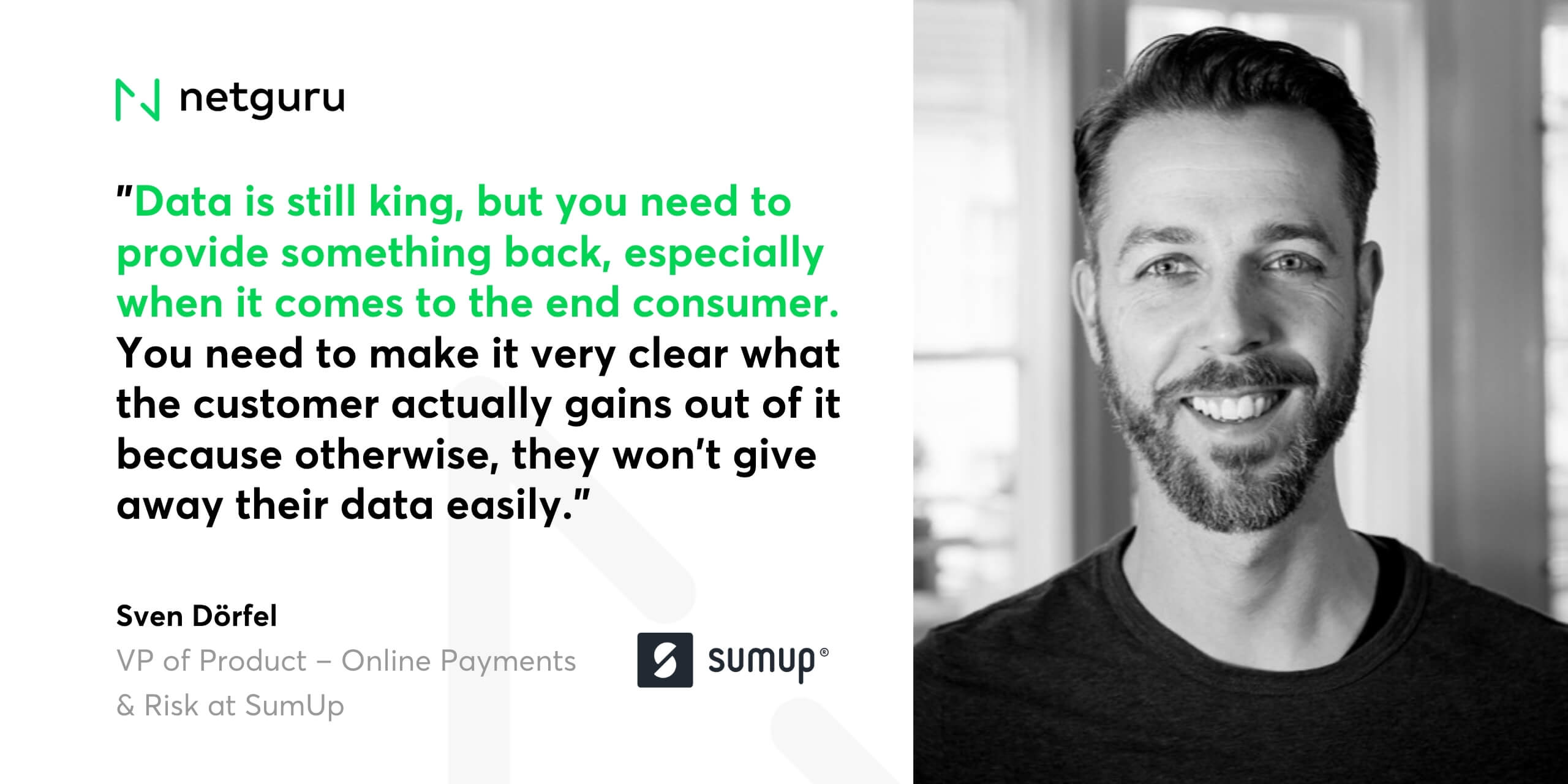 netguru

"Data is still king, but you need to provide something back, especially when it comes to the end consumer. You need to make it very clear what the customer actually gains out of it because otherwise, they won't give away their data easily."

Sven Dörfel
VP of Product – Online Payments & Risk at SumUp

sumup®